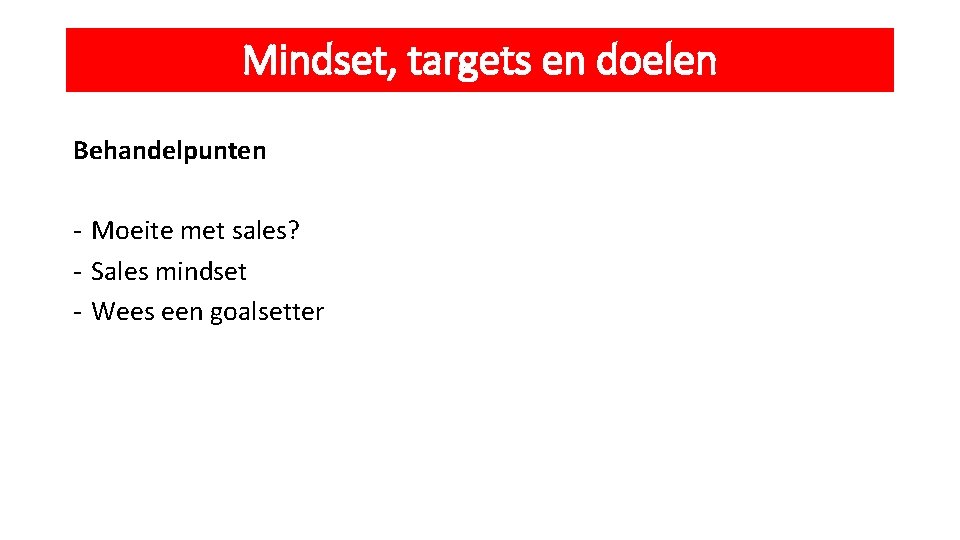 Mindset, targets en doelen

Behandelpunten

- Moeite met sales?
- Sales mindset
- Wees een goalsetter